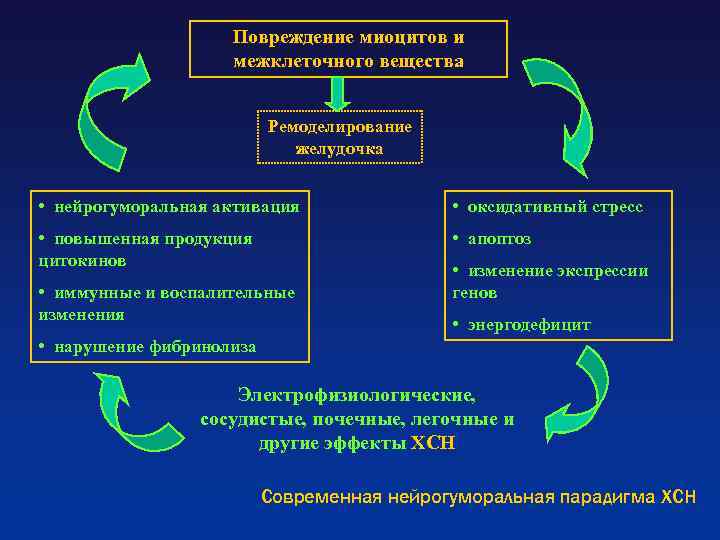 Повреждение миоцитов и межклеточного вещества

Ремоделирование желудочка

• нейрогуморальная активация
• повышенная продукция цитокинов
• иммунные и воспалительные изменения
• нарушение фибринолиза

• оксидативный стресс
• апоптоз
• изменение экспрессии генов
• энергодефицит

Электрофизиологические, сосудистые, почечные, легочные и другие эффекты ХСН

Современная нейрогуморальная парадигма ХСН